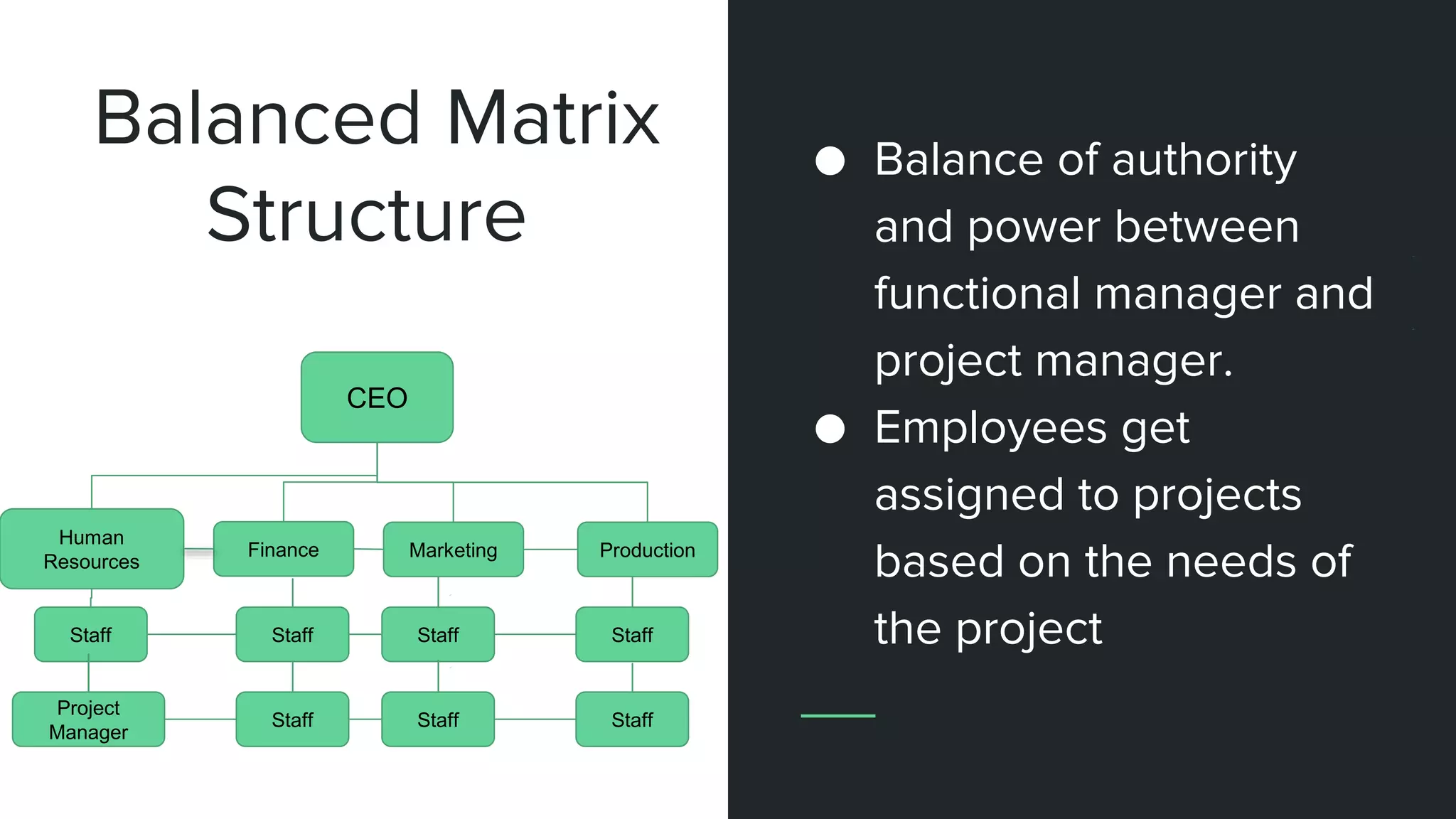 Balanced Matrix Structure

CEO

Human Resources

Finance

Marketing

Production

Staff

Staff

Staff

Staff

Project Manager

Staff

Staff

Staff

● Balance of authority and power between functional manager and project manager.
● Employees get assigned to projects based on the needs of the project